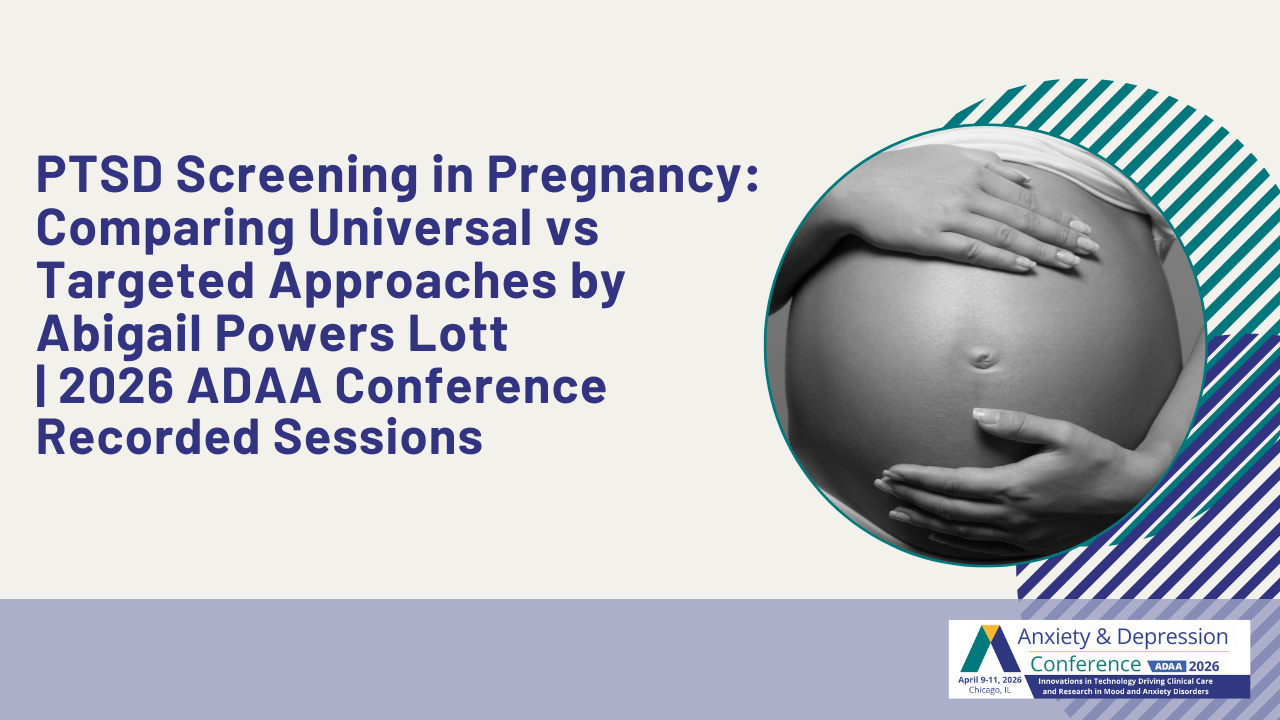 PTSD Screening in Pregnancy: Comparing Universal vs Targeted Approaches by Abigail Powers Lott | 2026 ADAA Conference Recorded Sessions

Anxiety & Depression Conference ADAA 2026
April 9-11, 2026 Chicago, IL
Innovations in Technology Driving Clinical Care and Research in Mood and Anxiety Disorders